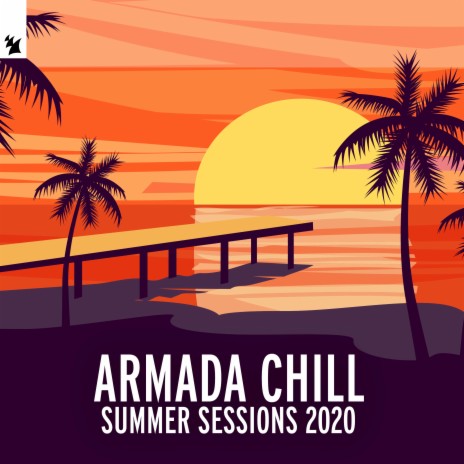 ARMADA CHILL
SUMMER SESSIONS 2020